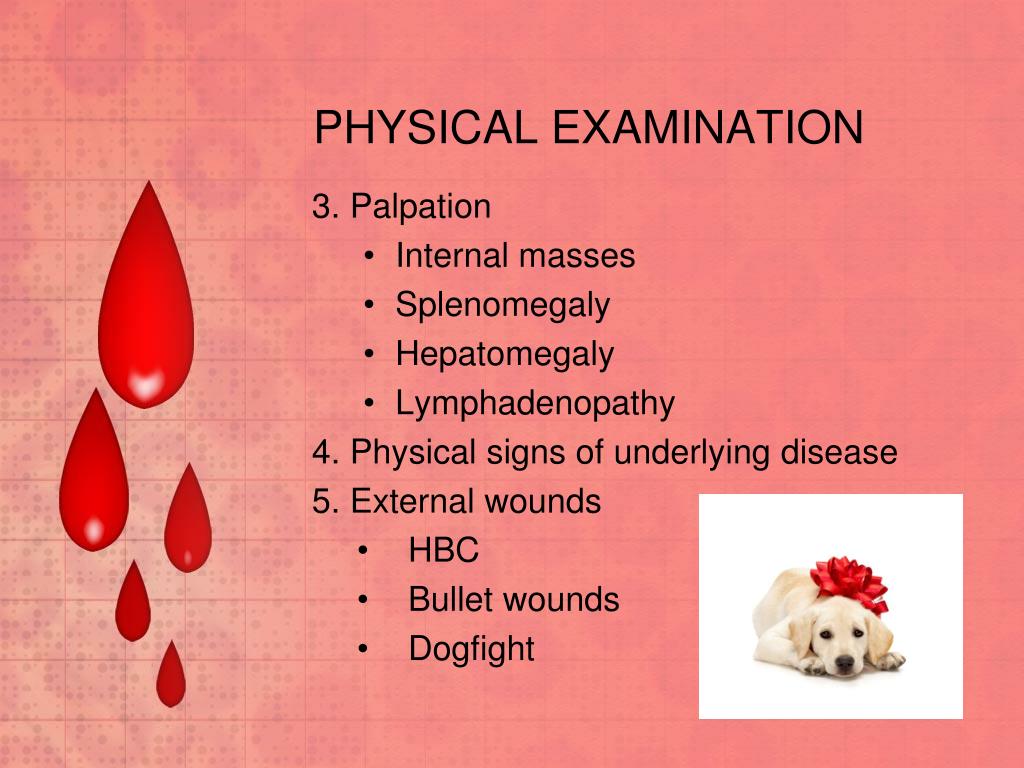 PHYSICAL EXAMINATION

3. Palpation
• Internal masses
• Splenomegaly
• Hepatomegaly
• Lymphadenopathy
4. Physical signs of underlying disease
5. External wounds
• HBC
• Bullet wounds
• Dogfight